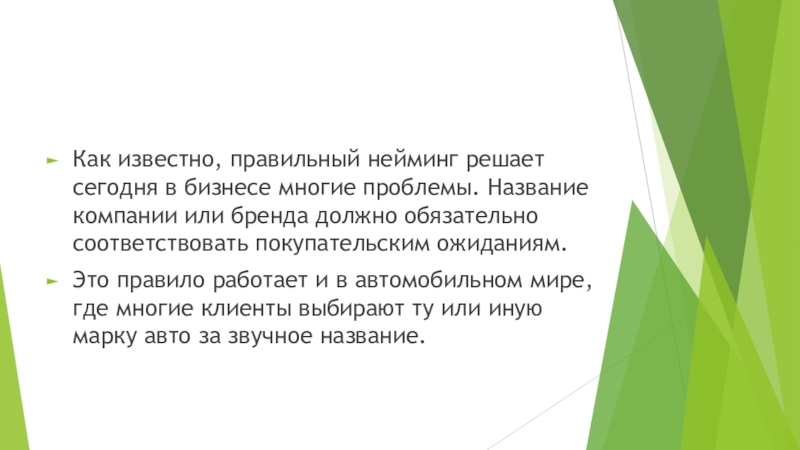 Как известно, правильный нейминг решает сегодня в бизнесе многие проблемы. Название компании или бренда должно обязательно соответствовать покупательским ожиданиям.

Это правило работает и в автомобильном мире, где многие клиенты выбирают ту или иную марку авто за звучное название.